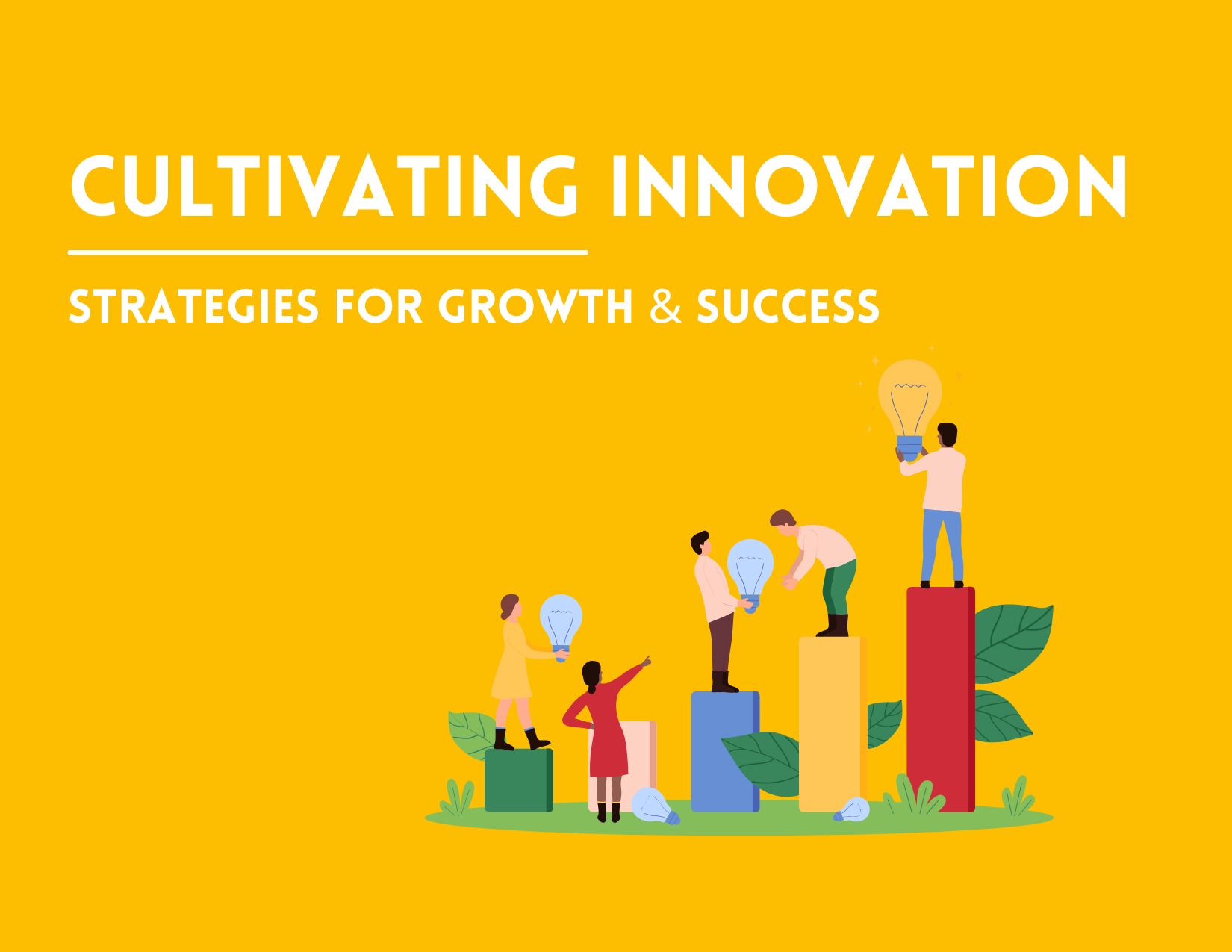 CULTIVATING INNOVATION

STRATEGIES FOR GROWTH & SUCCESS